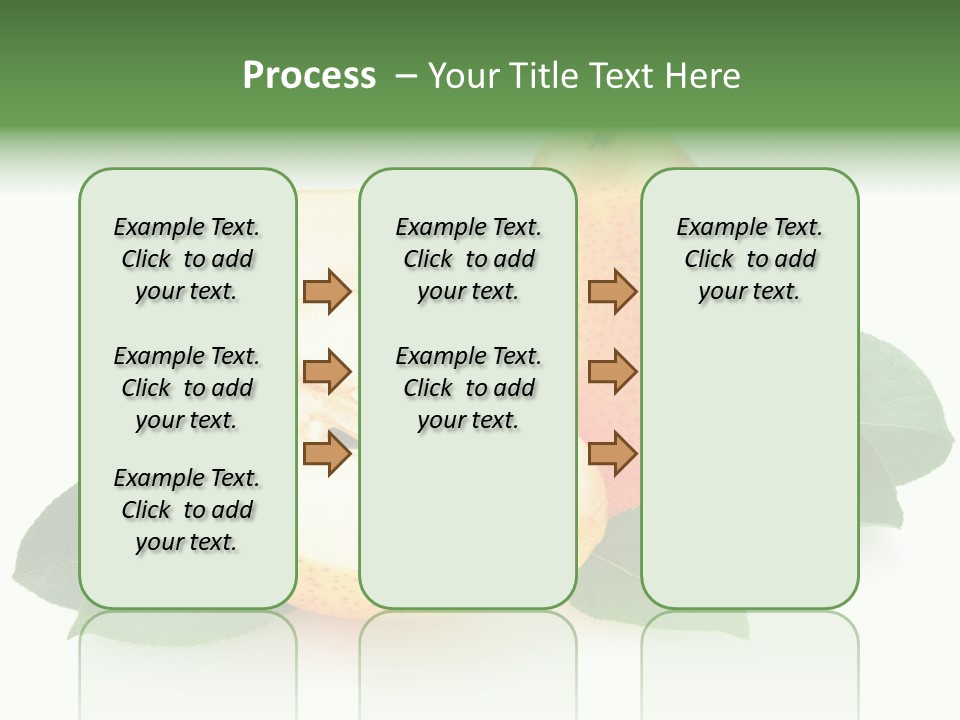 Process – Your Title Text Here

Example Text. Click to add your text.

Example Text. Click to add your text.

Example Text. Click to add your text.

Example Text. Click to add your text.

Example Text. Click to add your text.

Example Text. Click to add your text.